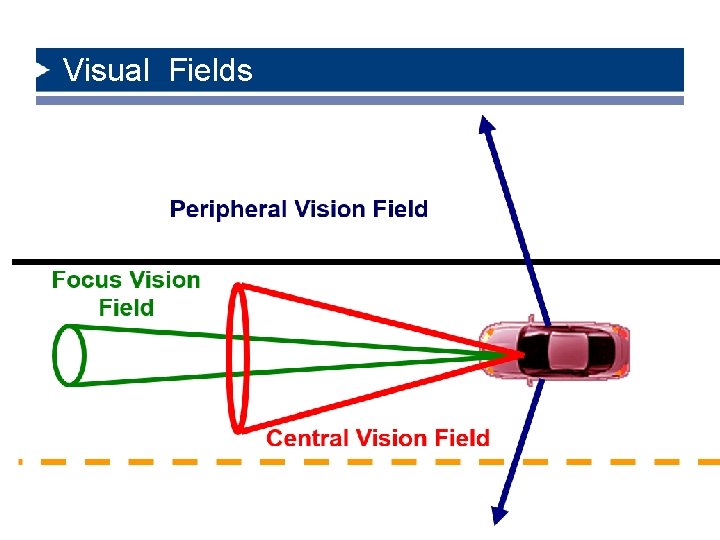 Visual Fields

Peripheral Vision Field

Focus Vision Field

Central Vision Field